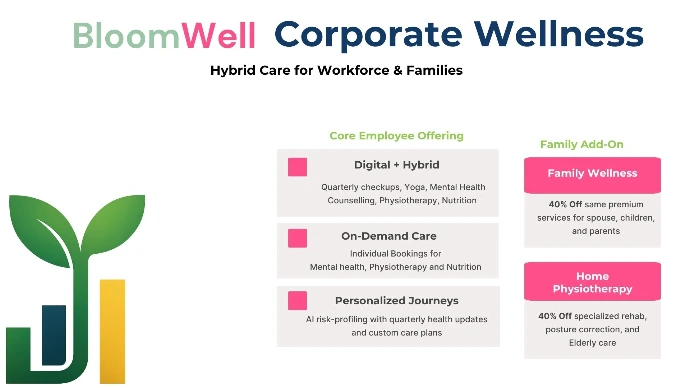 BloomWell Corporate Wellness

Hybrid Care for Workforce & Families

Core Employee Offering

Digital + Hybrid

Quarterly checkups, Yoga, Mental Health Counselling, Physiotherapy, Nutrition

On-Demand Care

Individual Bookings for Mental health, Physiotherapy and Nutrition

Personalized Journeys

AI risk-profiling with quarterly health updates and custom care plans

Family Add-On

Family Wellness

40% Off same premium services for spouse, children, and parents

Home Physiotherapy

40% Off specialized rehab, posture correction, and Elderly care